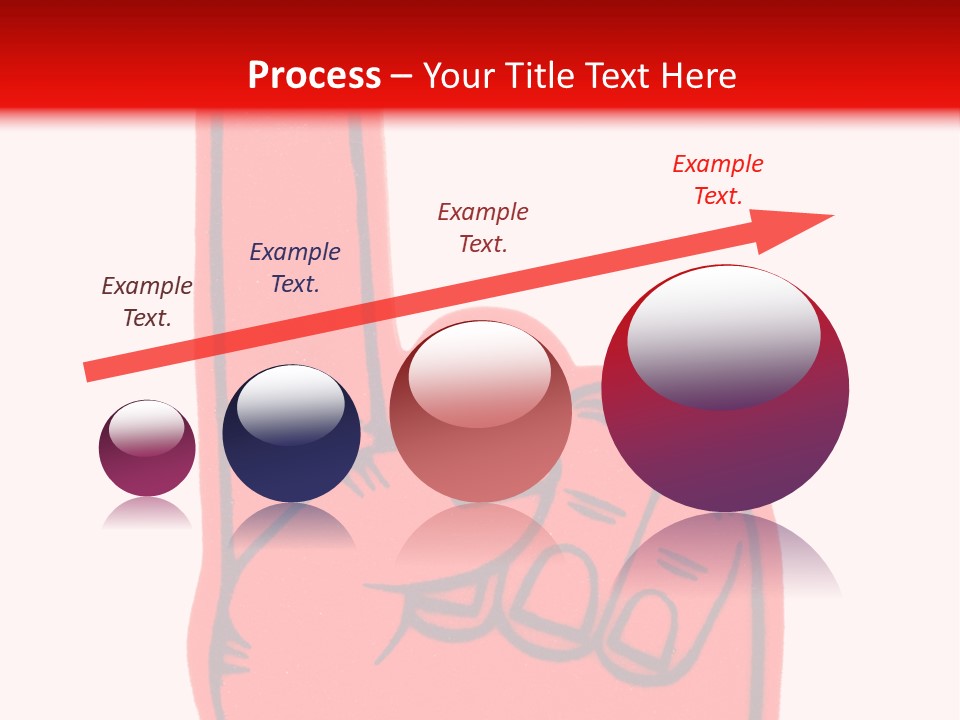 Process – Your Title Text Here

Example Text.

Example Text.

Example Text.

Example Text.